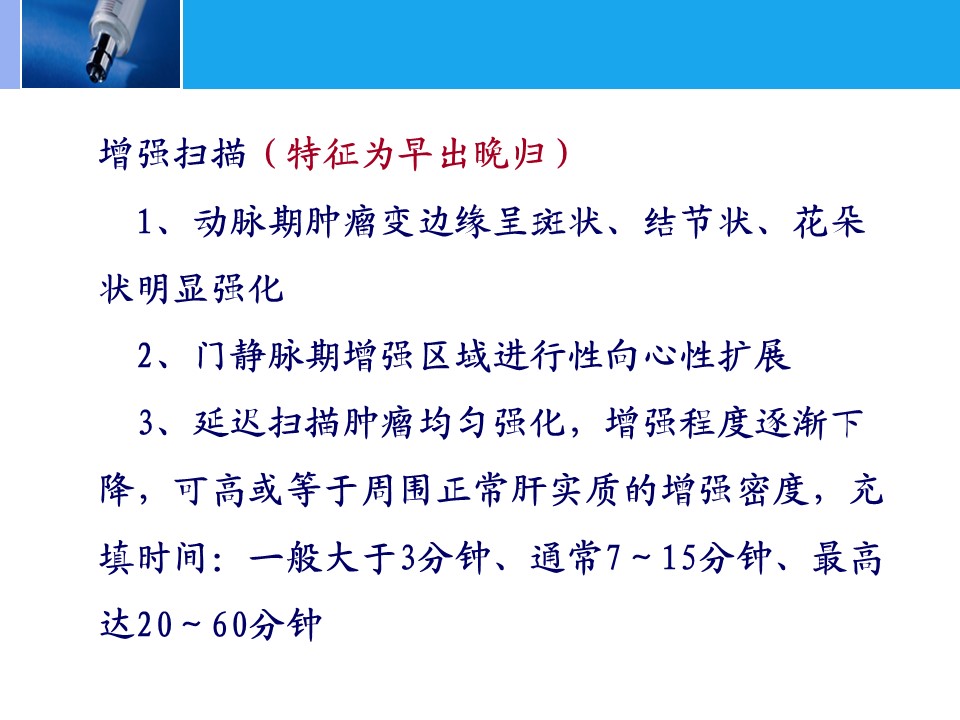 增强扫描（特征为早出晚归）

1、动脉期肿瘤变边缘呈斑状、结节状、花朵状明显强化

2、门静脉期增强区域进行性向心性扩展

3、延迟扫描肿瘤均匀强化，增强程度逐渐下降，可高或等于周围正常肝实质的增强密度，充填时间：一般大于3分钟、通常7～15分钟、最高达20～60分钟